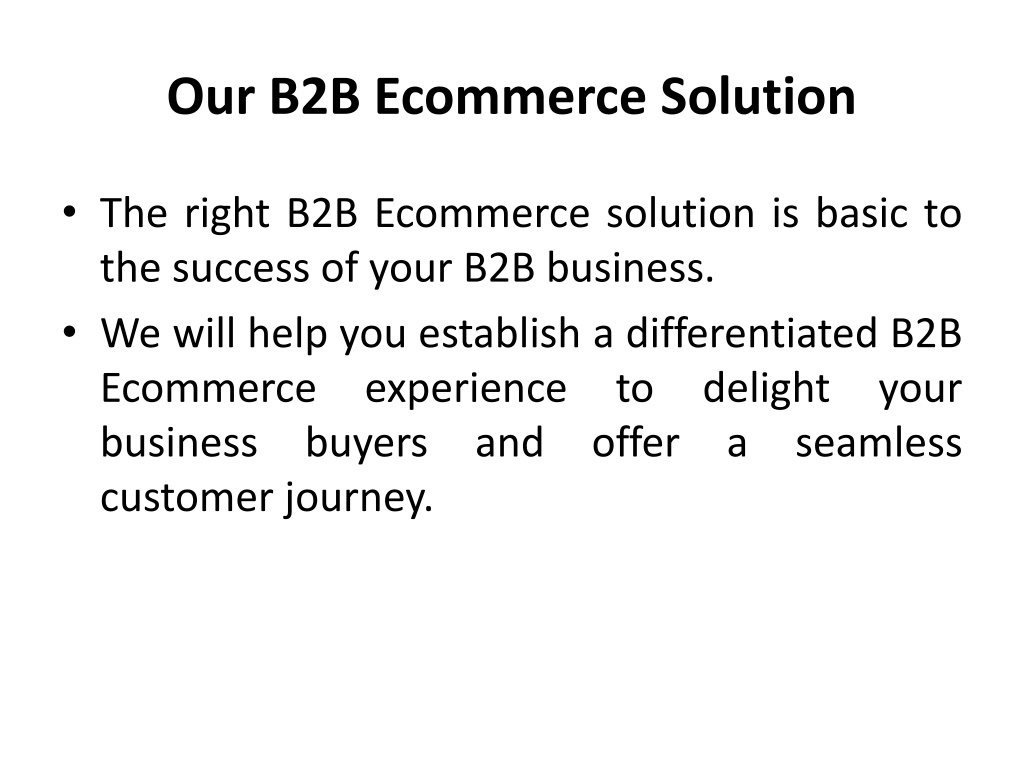 Our B2B Ecommerce Solution

• The right B2B Ecommerce solution is basic to the success of your B2B business.
• We will help you establish a differentiated B2B Ecommerce experience to delight your business buyers and offer a seamless customer journey.